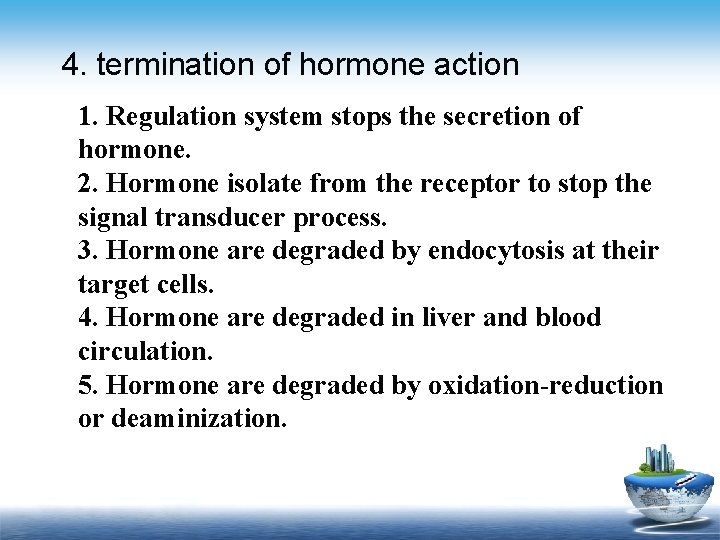 4. termination of hormone action

1. Regulation system stops the secretion of hormone.
2. Hormone isolate from the receptor to stop the signal transducer process.
3. Hormone are degraded by endocytosis at their target cells.
4. Hormone are degraded in liver and blood circulation.
5. Hormone are degraded by oxidation-reduction or deaminization.